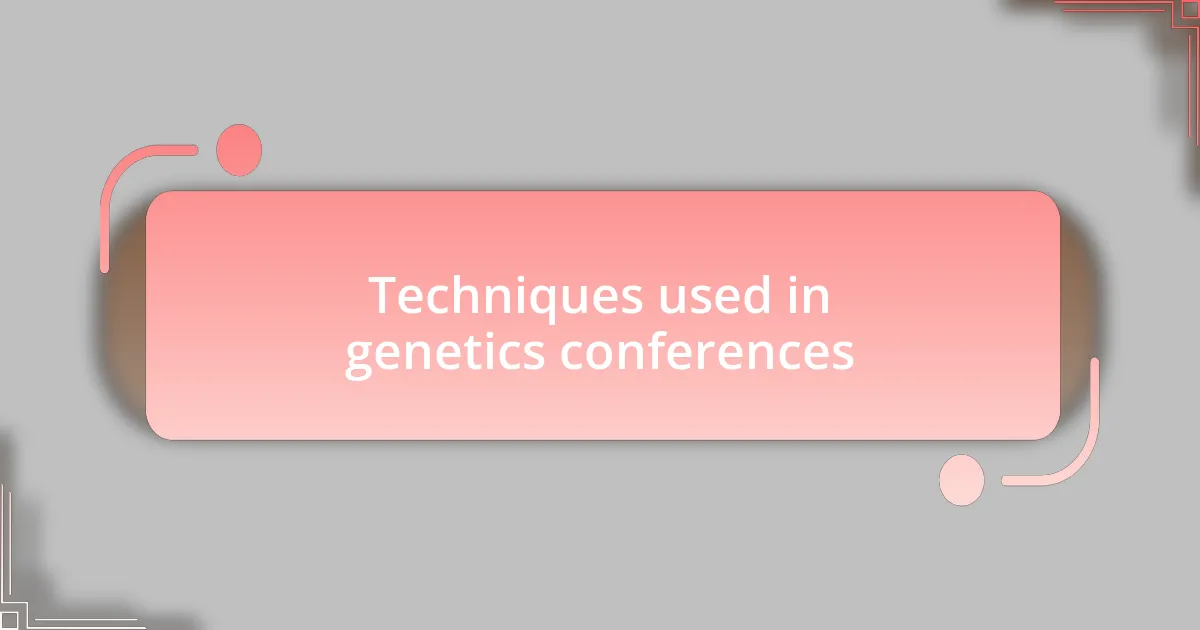 Techniques used in genetics conferences